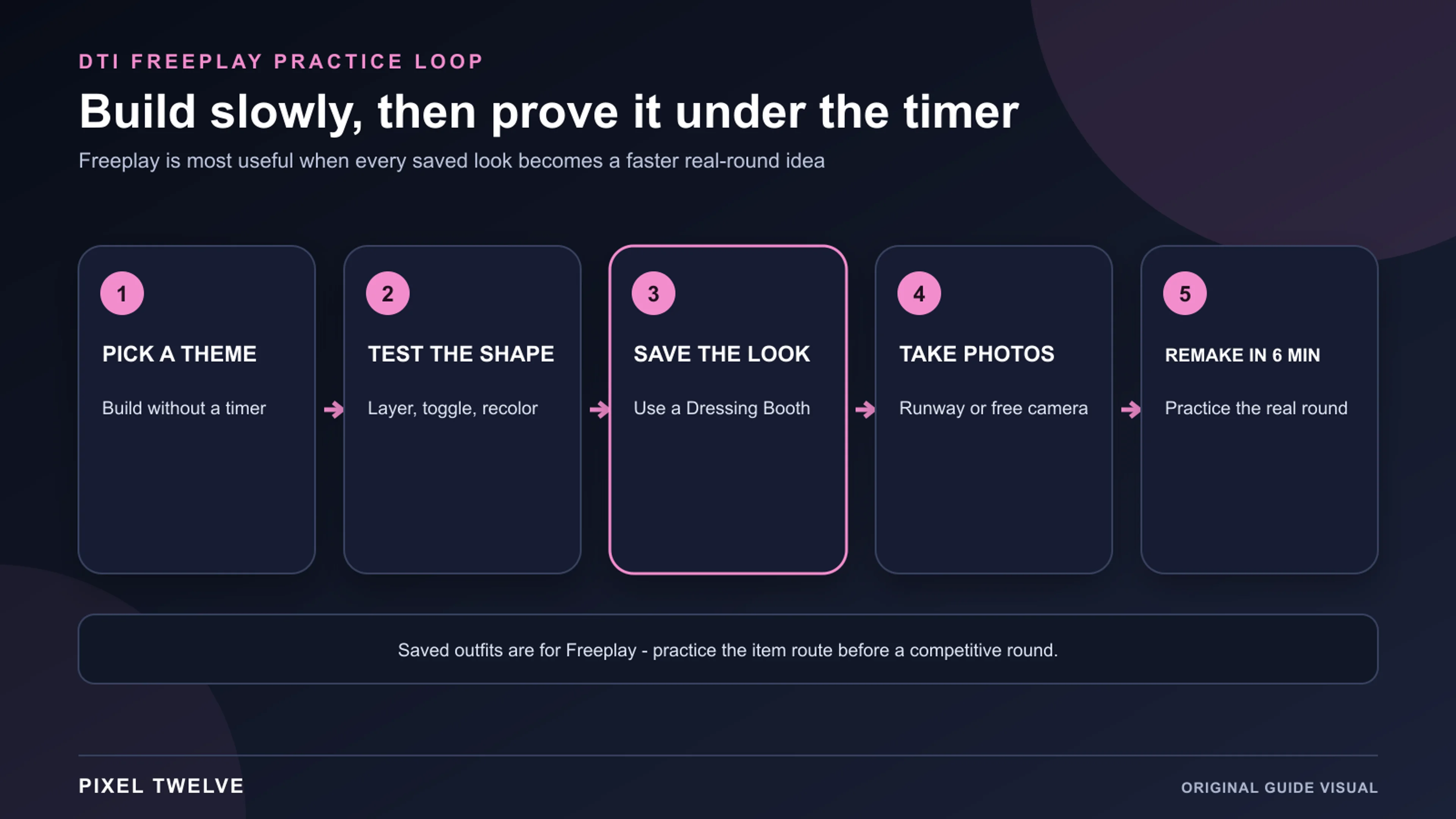 DTI FREEPLAY PRACTICE LOOP

Build slowly, then prove it under the timer

Freeplay is most useful when every saved look becomes a faster real-round idea

1
PICK A THEME
Build without a timer

2
TEST THE SHAPE
Layer, toggle, recolor

3
SAVE THE LOOK
Use a Dressing Booth

4
TAKE PHOTOS
Runway or free camera

5
REMAKE IN 6 MIN
Practice the real round

Saved outfits are for Freeplay - practice the item route before a competitive round.

PIXEL TWELVE

ORIGINAL GUIDE VISUAL